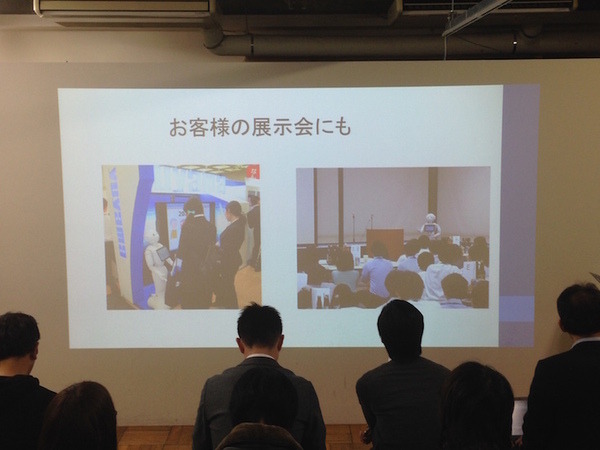 お客様の展示会にも